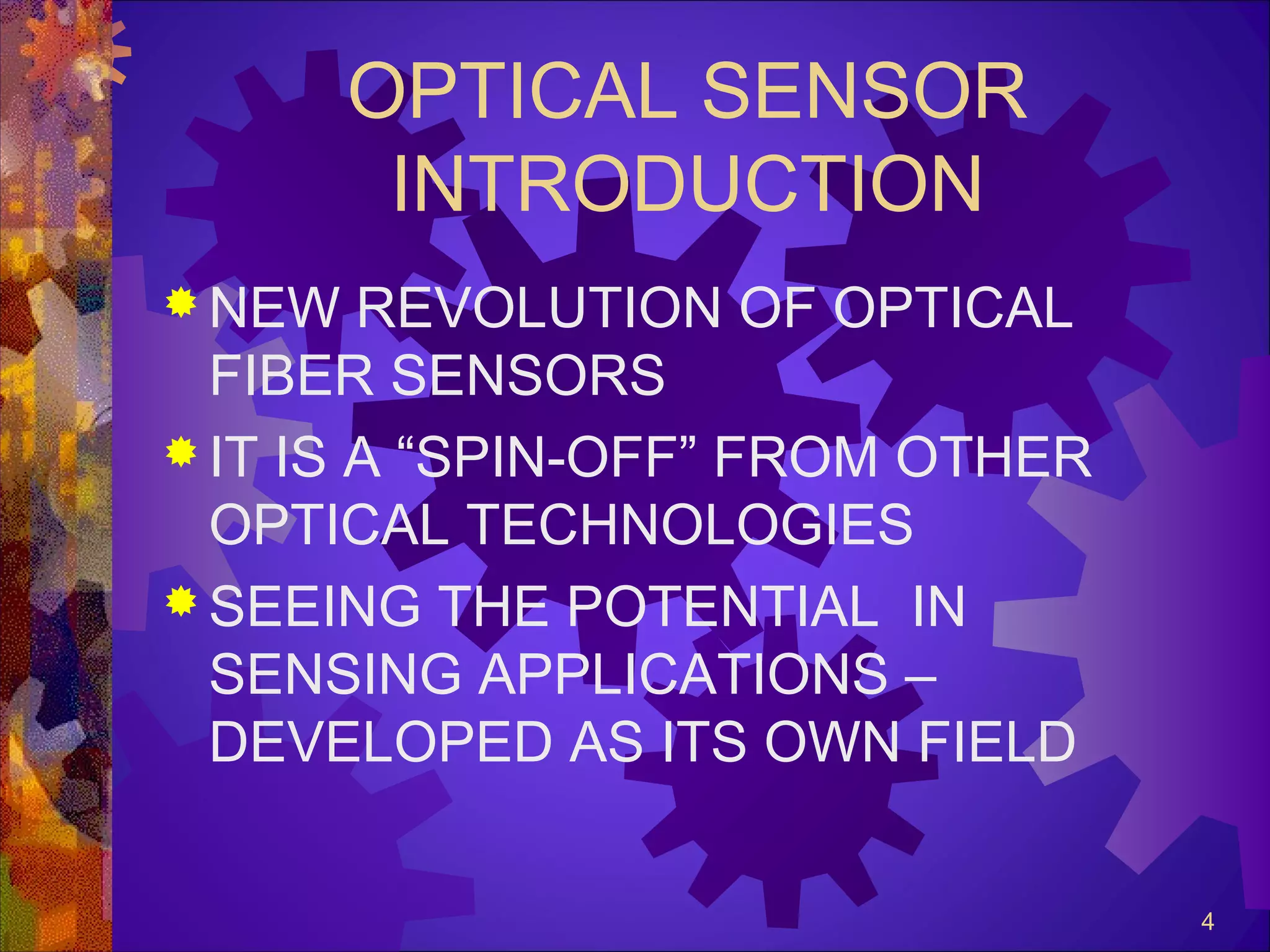 OPTICAL SENSOR INTRODUCTION

NEW REVOLUTION OF OPTICAL FIBER SENSORS

IT IS A “SPIN-OFF” FROM OTHER OPTICAL TECHNOLOGIES

SEEING THE POTENTIAL IN SENSING APPLICATIONS – DEVELOPED AS ITS OWN FIELD

4